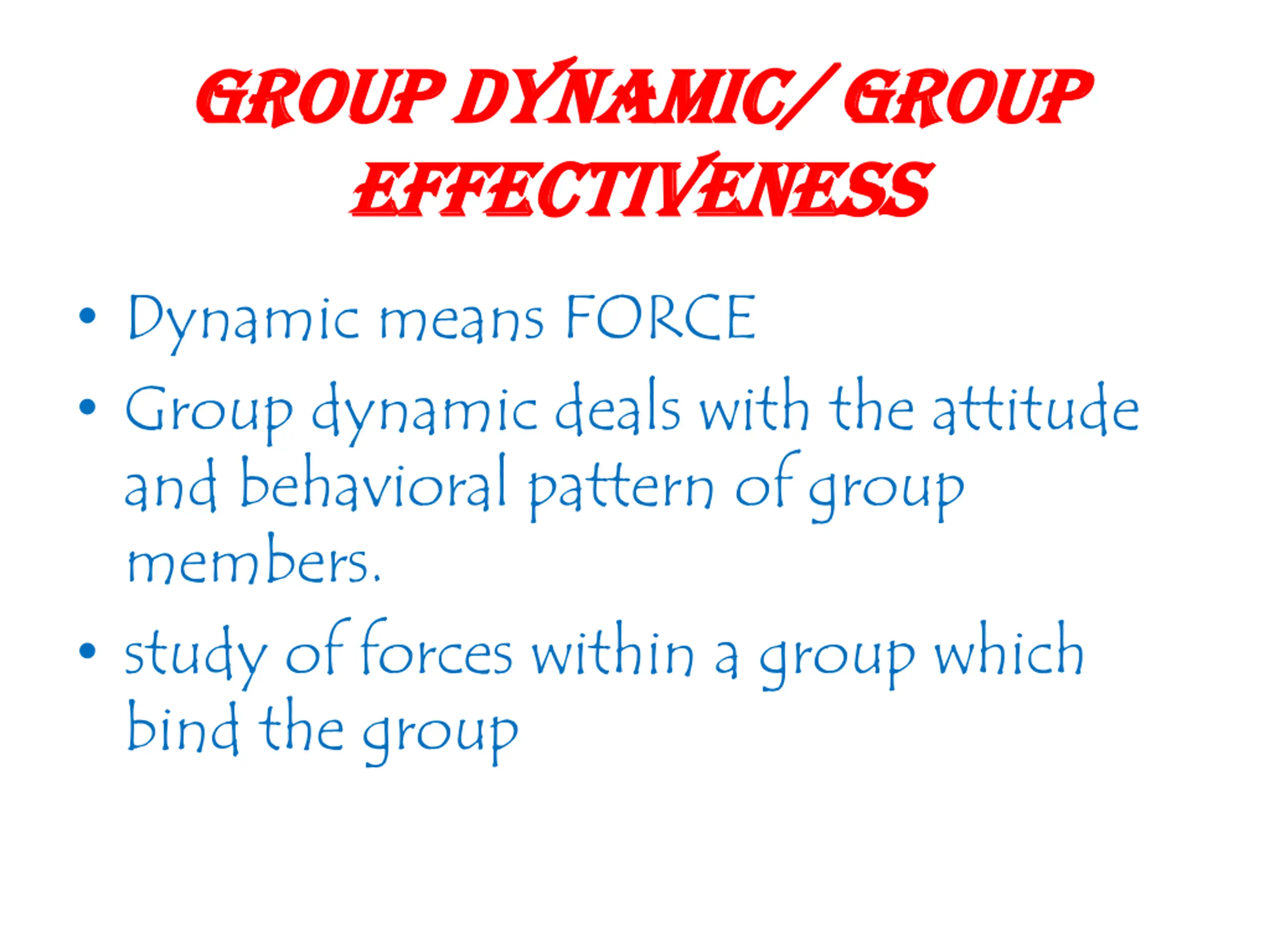 GROUP DYNAMIC/ GROUP EFFECTIVENESS

• Dynamic means FORCE
• Group dynamic deals with the attitude and behavioral pattern of group members.
• study of forces within a group which bind the group